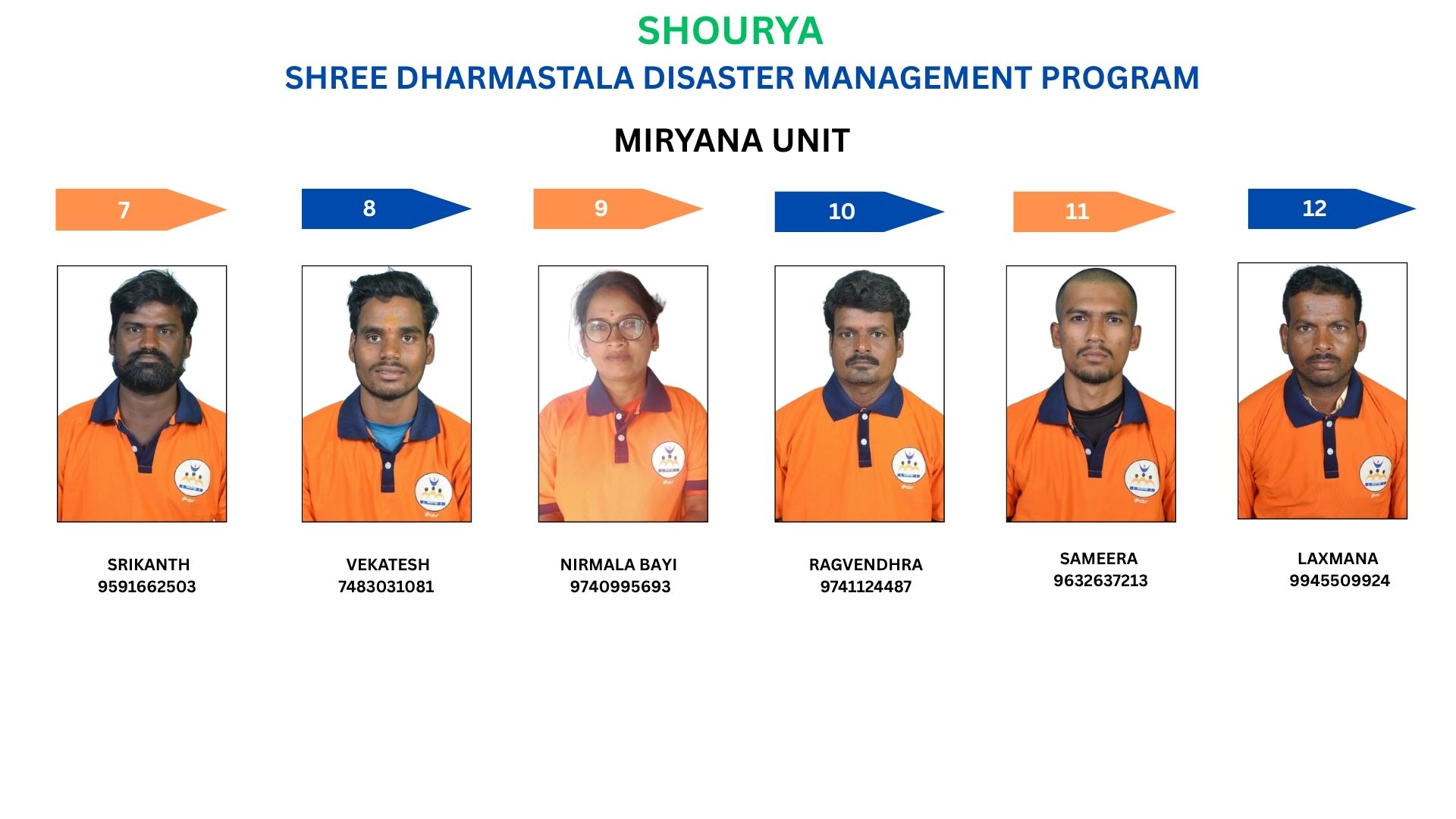 SHOURYA
SHREE DHARMASTALA DISASTER MANAGEMENT PROGRAM

MIRYANA UNIT

7

8

9

10

11

12

SRIKANTH
9591662503

VEKATESH
7483031081

NIRMALA BAYI
9740995693

RAGVENDHRA
9741124487

SAMEERA
9632637213

LAXMANA
9945509924